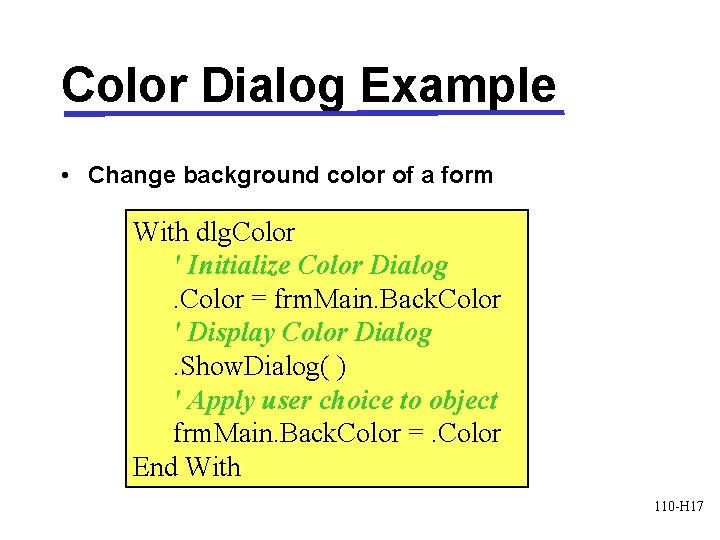 Color Dialog Example

• Change background color of a form

With dlgColor
' Initialize Color Dialog
.Color = frmMain.BackColor
' Display Color Dialog
.ShowDialog( )
' Apply user choice to object
frmMain.BackColor = .Color
End With

110-H17